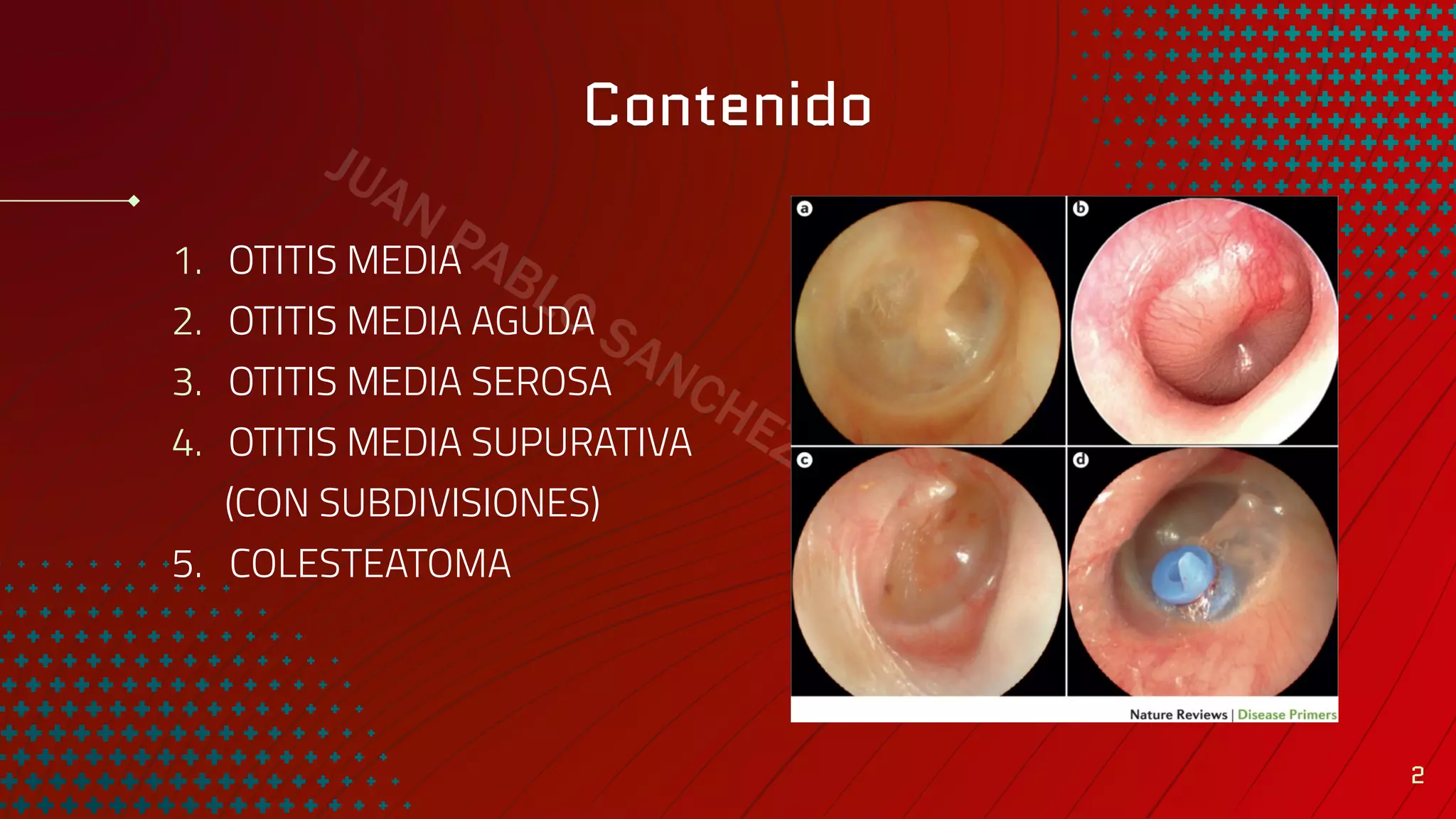 Contenido

JUAN PABLO SANCHEZ

1. OTITIS MEDIA
2. OTITIS MEDIA AGUDA
3. OTITIS MEDIA SEROSA
4. OTITIS MEDIA SUPURATIVA (CON SUBDIVISIONES)
5. COLESTEATOMA

a
b
c
d

Nature Reviews | Disease Primers

2